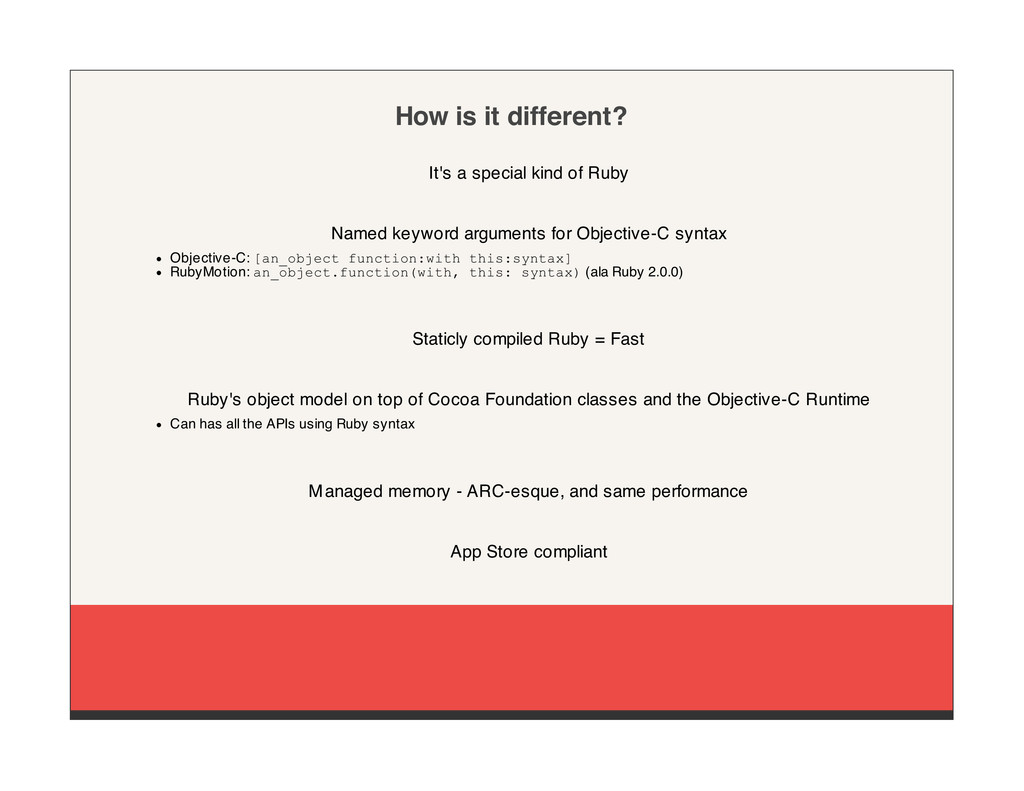 How is it different?

It's a special kind of Ruby

Named keyword arguments for Objective-C syntax

- Objective-C: [an_object function:with this:syntax]
- RubyMotion: an_object.function(with, this: syntax) (ala Ruby 2.0.0)

Staticly compiled Ruby = Fast

Ruby's object model on top of Cocoa Foundation classes and the Objective-C Runtime

- Can has all the APIs using Ruby syntax

Managed memory - ARC-esque, and same performance

App Store compliant